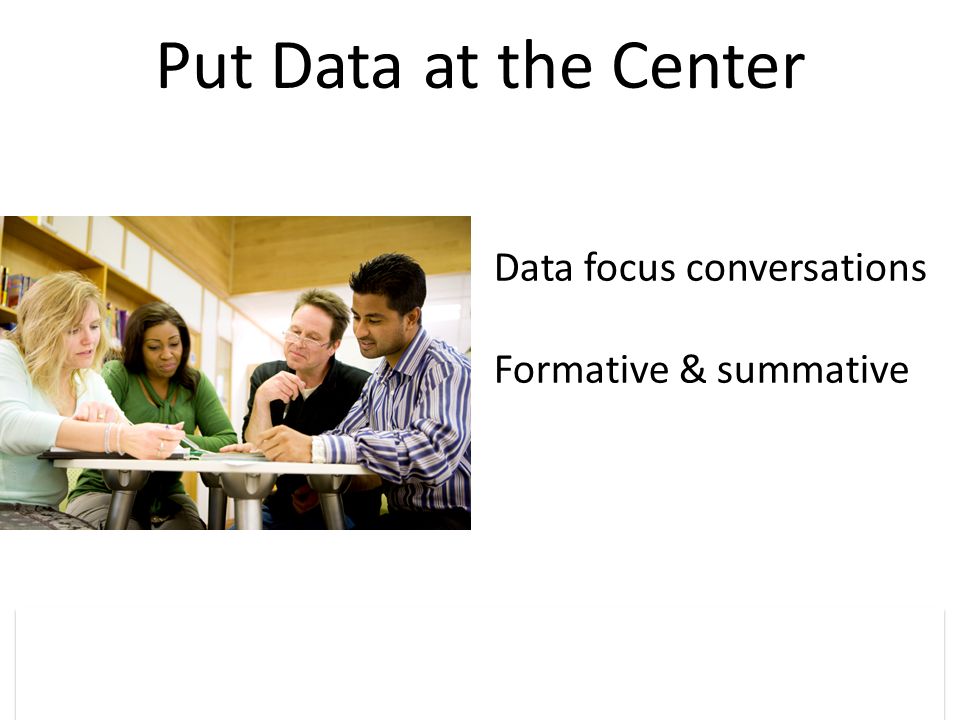 Put Data at the Center

Data focus conversations

Formative & summative